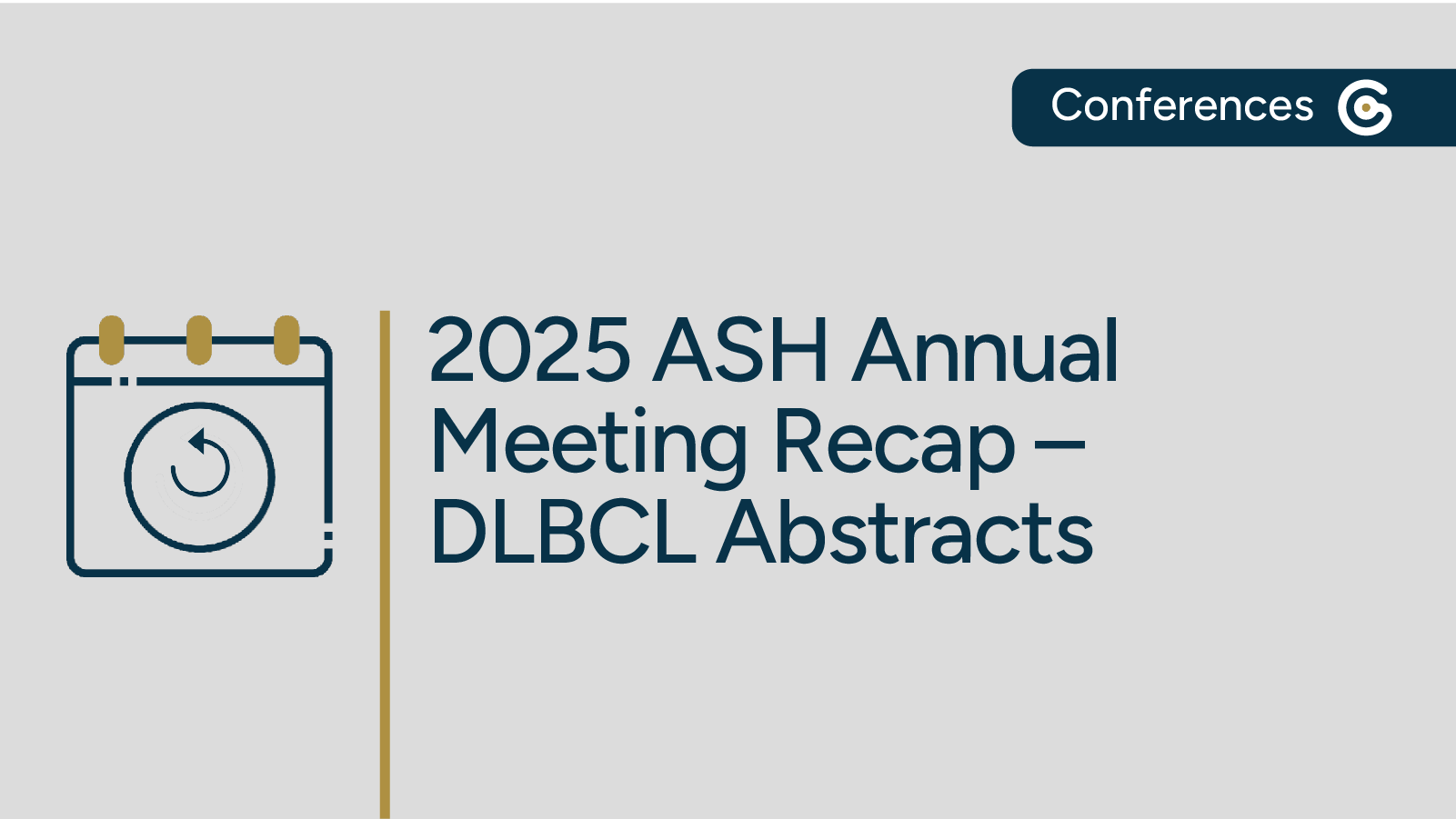 Conferences

2025 ASH Annual Meeting Recap – DLBCL Abstracts